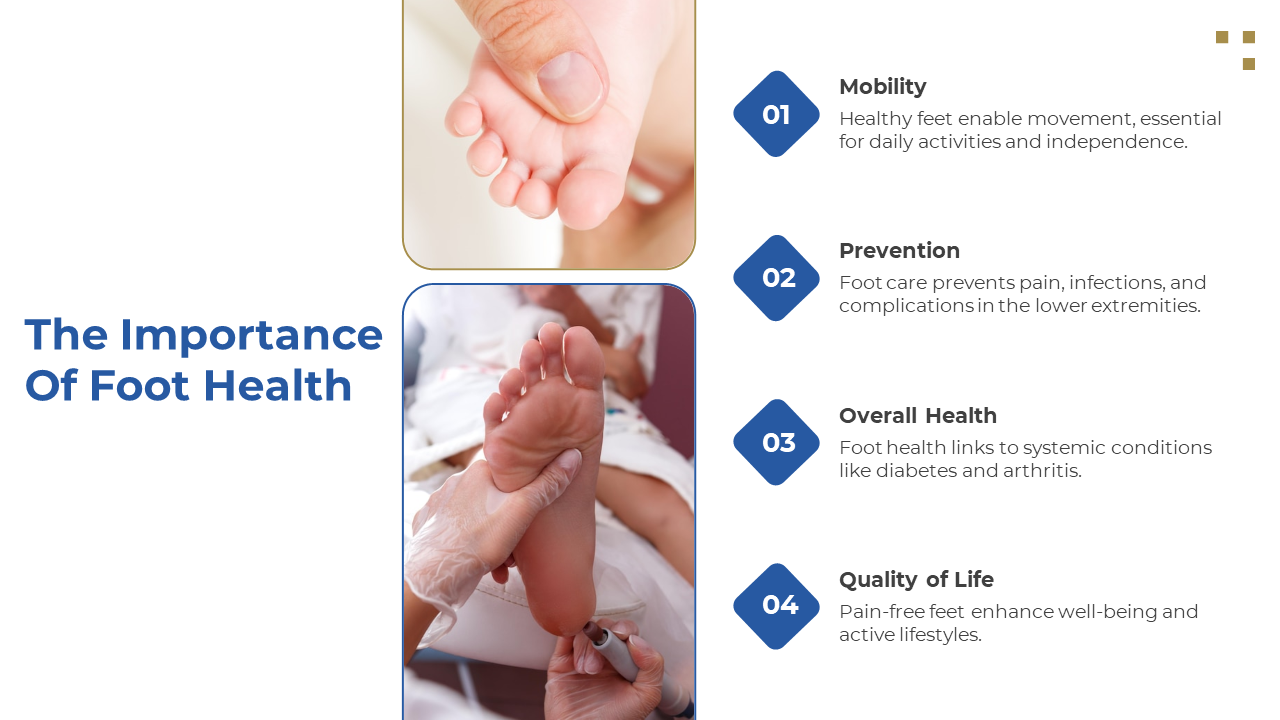 The Importance Of Foot Health

01

Mobility

Healthy feet enable movement, essential for daily activities and independence.

02

Prevention

Foot care prevents pain, infections, and complications in the lower extremities.

03

Overall Health

Foot health links to systemic conditions like diabetes and arthritis.

04

Quality of Life

Pain-free feet enhance well-being and active lifestyles.